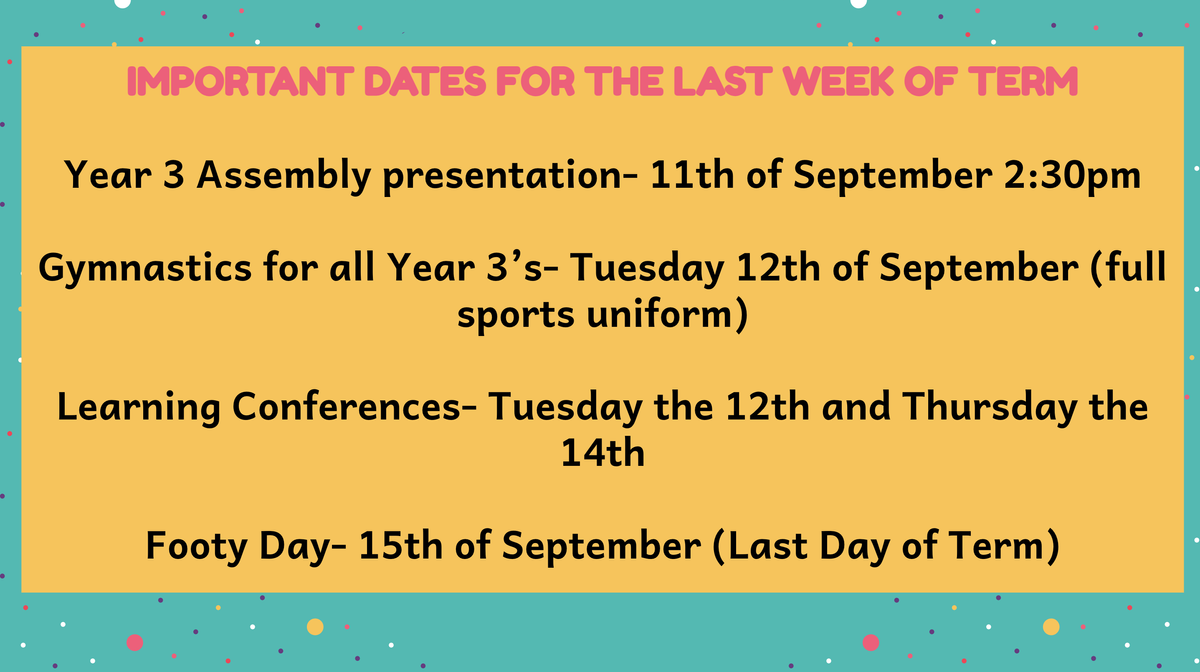 IMPORTANT DATES FOR THE LAST WEEK OF TERM

Year 3 Assembly presentation- 11th of September 2:30pm

Gymnastics for all Year 3's- Tuesday 12th of September (full sports uniform)

Learning Conferences- Tuesday the 12th and Thursday the 14th

Footy Day- 15th of September (Last Day of Term)